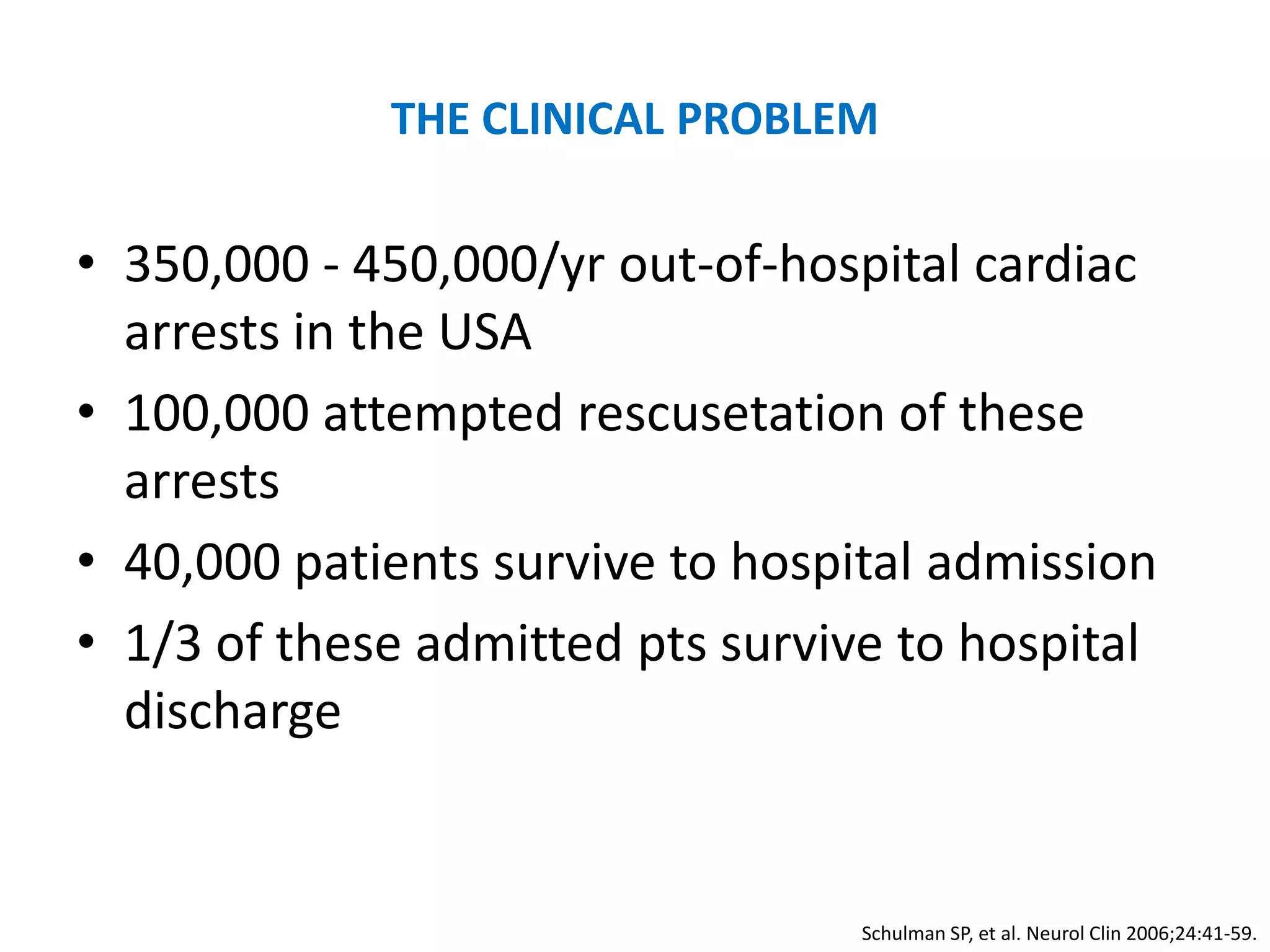 THE CLINICAL PROBLEM

• 350,000 - 450,000/yr out-of-hospital cardiac arrests in the USA

• 100,000 attempted rescusetation of these arrests

• 40,000 patients survive to hospital admission

• 1/3 of these admitted pts survive to hospital discharge

Schulman SP, et al. Neurol Clin 2006;24:41-59.